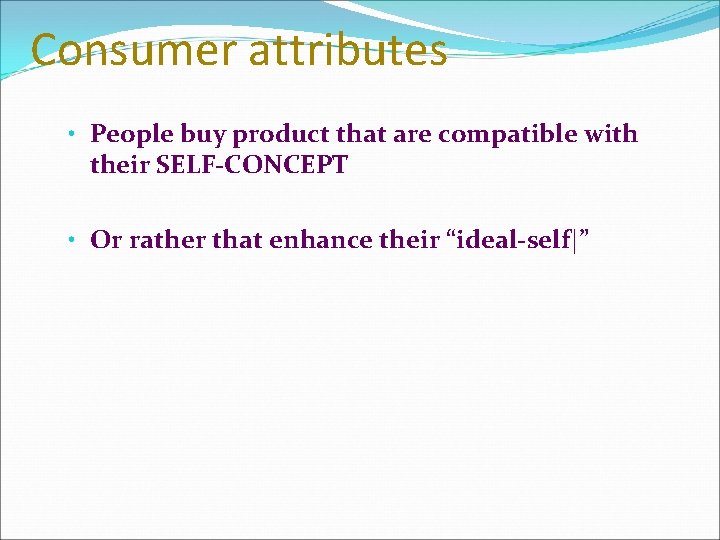 Consumer attributes

• People buy product that are compatible with their SELF-CONCEPT

• Or rather that enhance their “ideal-self|”